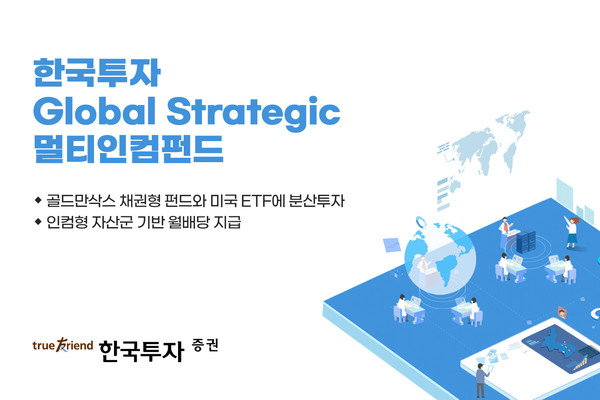 한국투자
Global Strategic
멀티인컴펀드

◆ 골드만삭스 채권형 펀드와 미국 ETF에 분산투자
◆ 인컴형 자산군 기반 월배당 지급

true friend 한국투자 증권